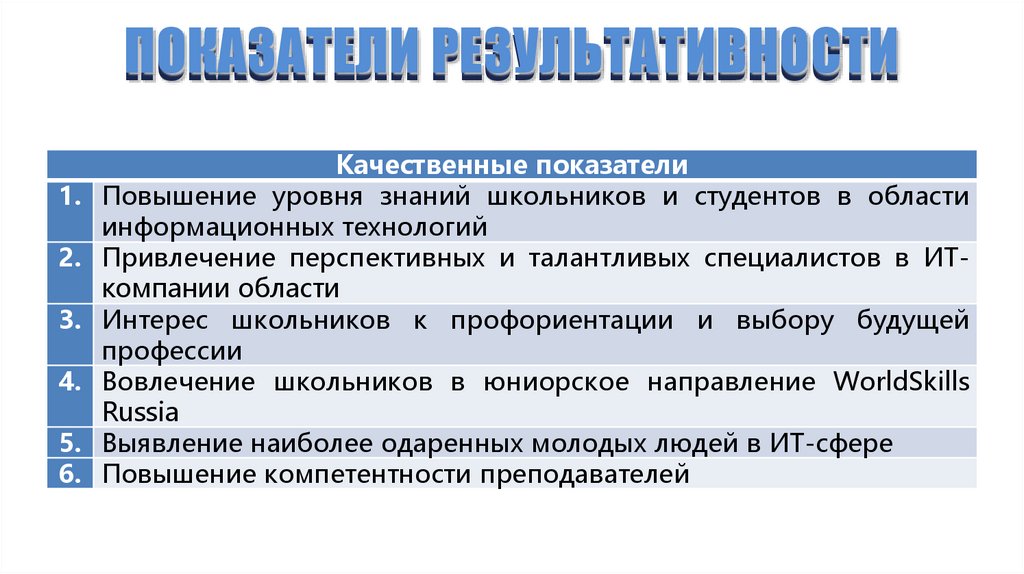 ПОКАЗАТЕЛИ РЕЗУЛЬТАТИВНОСТИ

| Качественные показатели | |
|---|---|
| 1. | Повышение уровня знаний школьников и студентов в области информационных технологий |
| 2. | Привлечение перспективных и талантливых специалистов в ИТ-компании области |
| 3. | Интерес школьников к профориентации и выбору будущей профессии |
| 4. | Вовлечение школьников в юниорское направление WorldSkills Russia |
| 5. | Выявление наиболее одаренных молодых людей в ИТ-сфере |
| 6. | Повышение компетентности преподавателей |